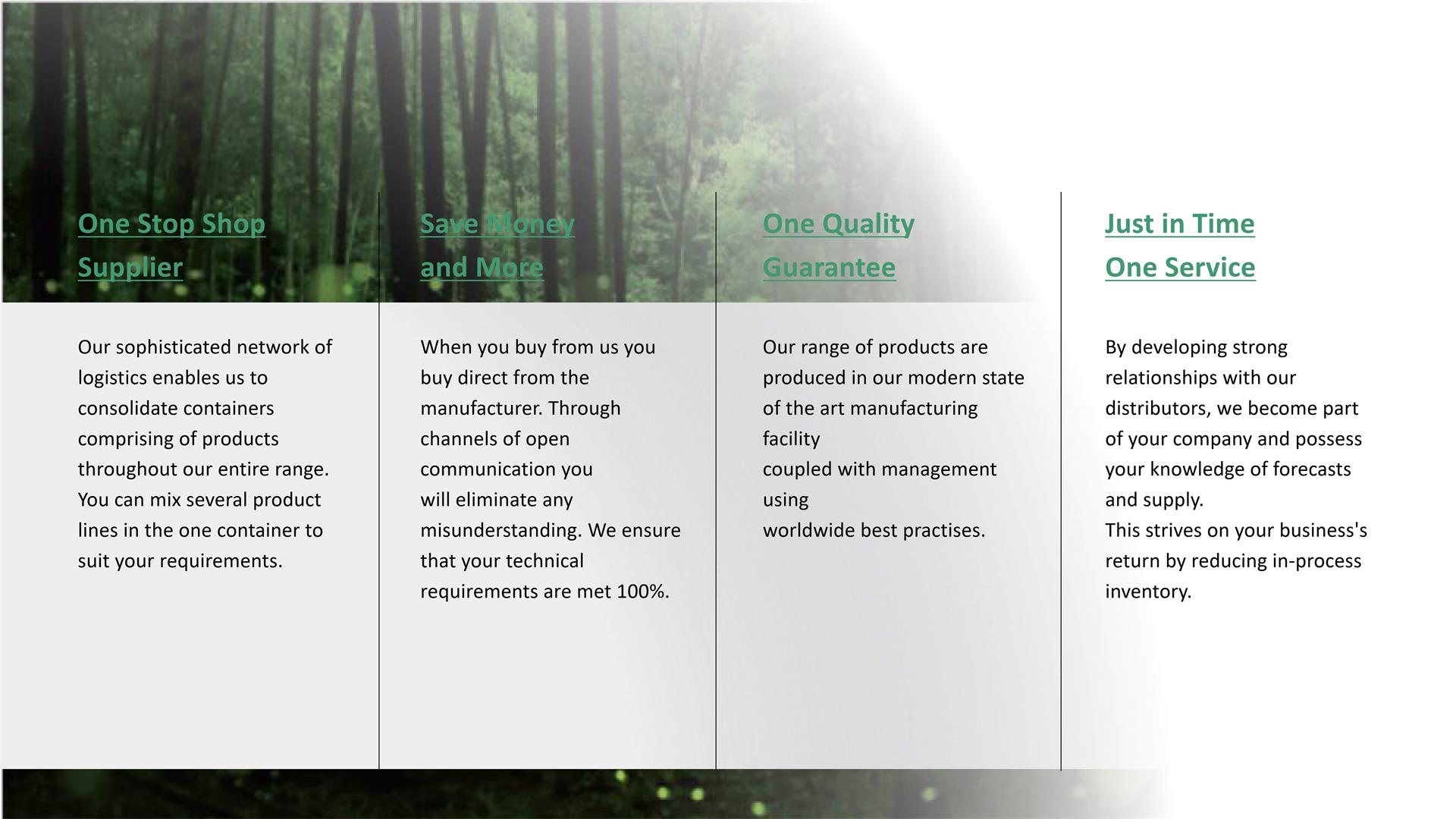 One Stop Shop Supplier

Our sophisticated network of logistics enables us to consolidate containers comprising of products throughout our entire range. You can mix several product lines in the one container to suit your requirements.

Save Money and More

When you buy from us you buy direct from the manufacturer. Through channels of open communication you will eliminate any misunderstanding. We ensure that your technical requirements are met 100%.

One Quality Guarantee

Our range of products are produced in our modern state of the art manufacturing facility
coupled with management using
worldwide best practises.

Just in Time One Service

By developing strong relationships with our distributors, we become part of your company and possess your knowledge of forecasts and supply.
This strives on your business's return by reducing in-process inventory.